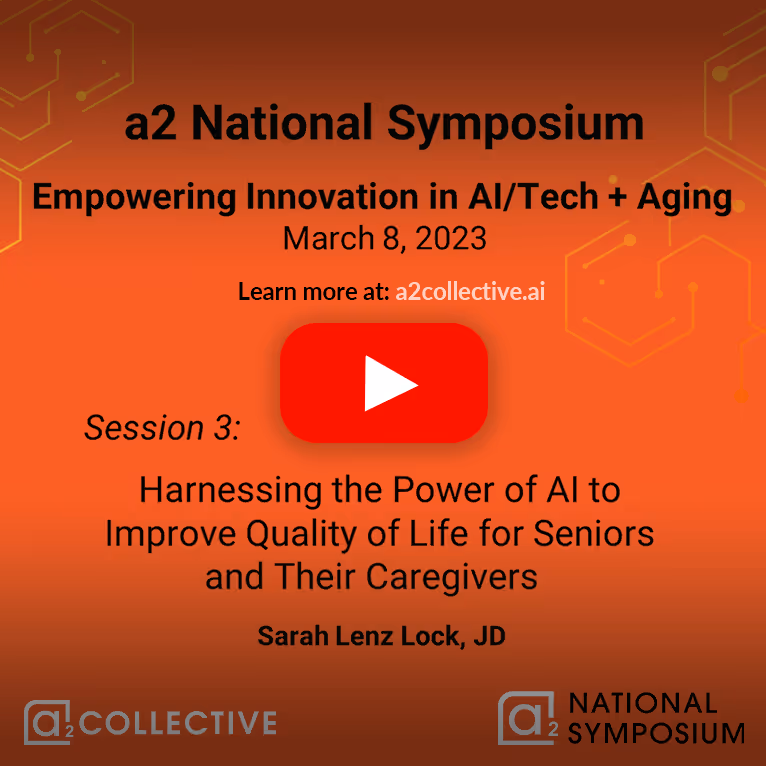 a2 National Symposium

Empowering Innovation in AI/Tech + Aging
March 8, 2023

Learn more at: a2collective.ai

Session 3:

Harnessing the Power of AI to Improve Quality of Life for Seniors and Their Caregivers

Sarah Lenz Lock, JD

a2 COLLECTIVE

a2 NATIONAL SYMPOSIUM